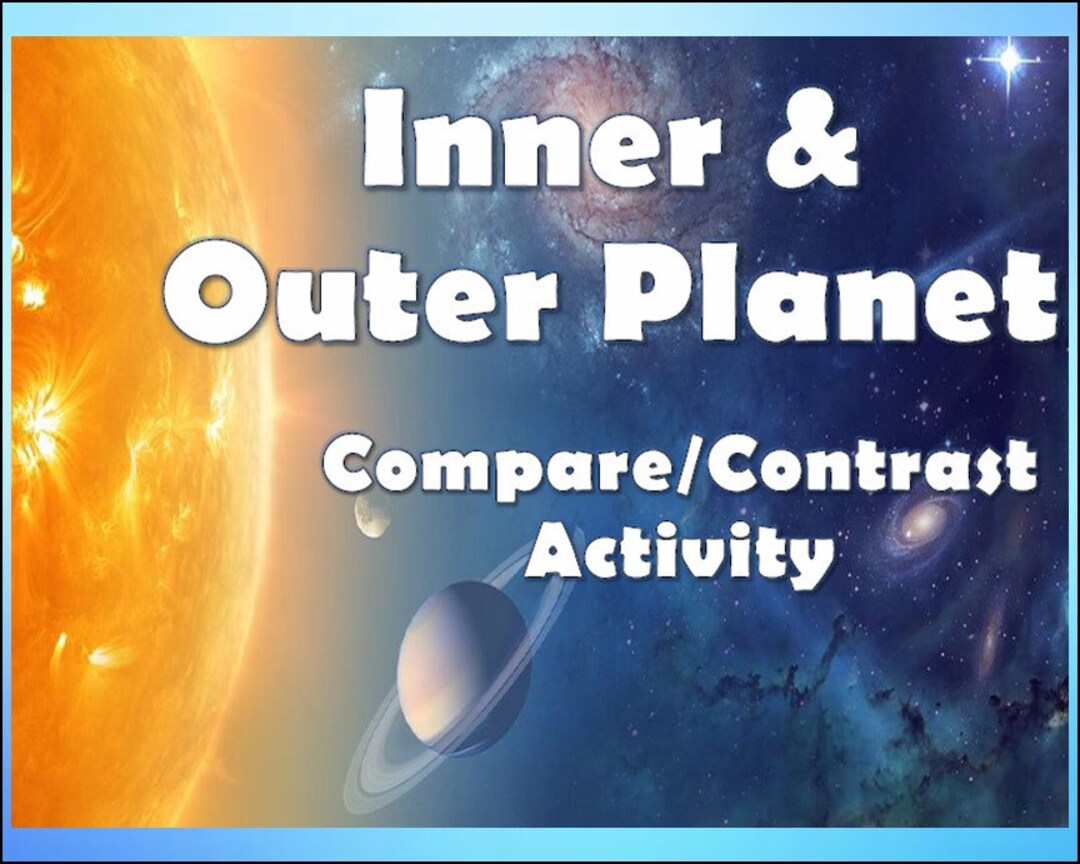 Inner &
Outer Planet

Compare/Contrast
Activity